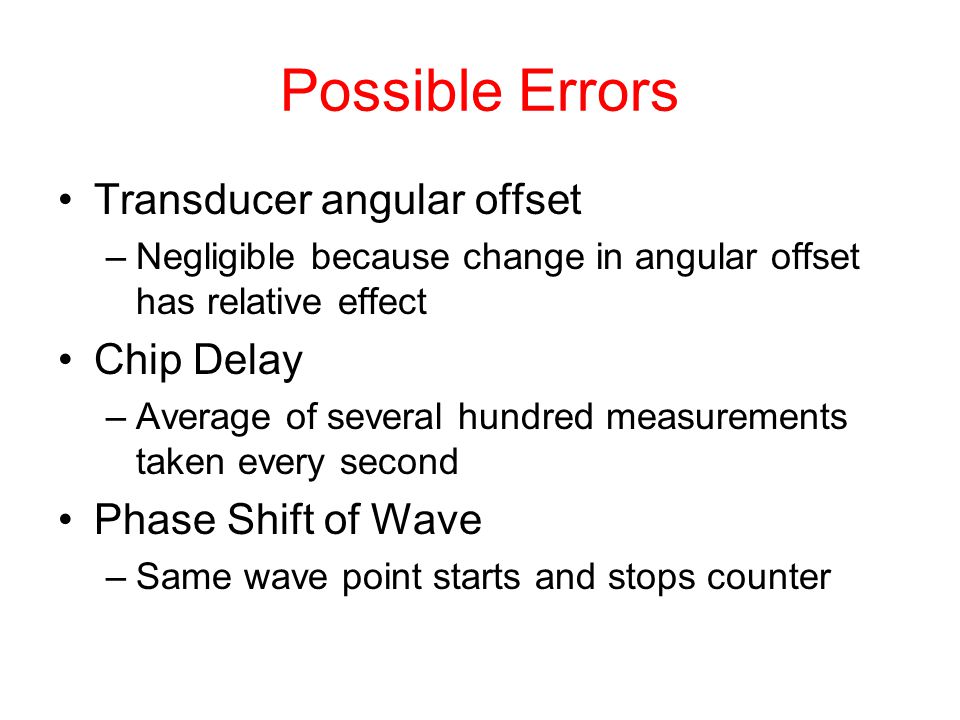 Possible Errors

• Transducer angular offset
  – Negligible because change in angular offset has relative effect
• Chip Delay
  – Average of several hundred measurements taken every second
• Phase Shift of Wave
  – Same wave point starts and stops counter